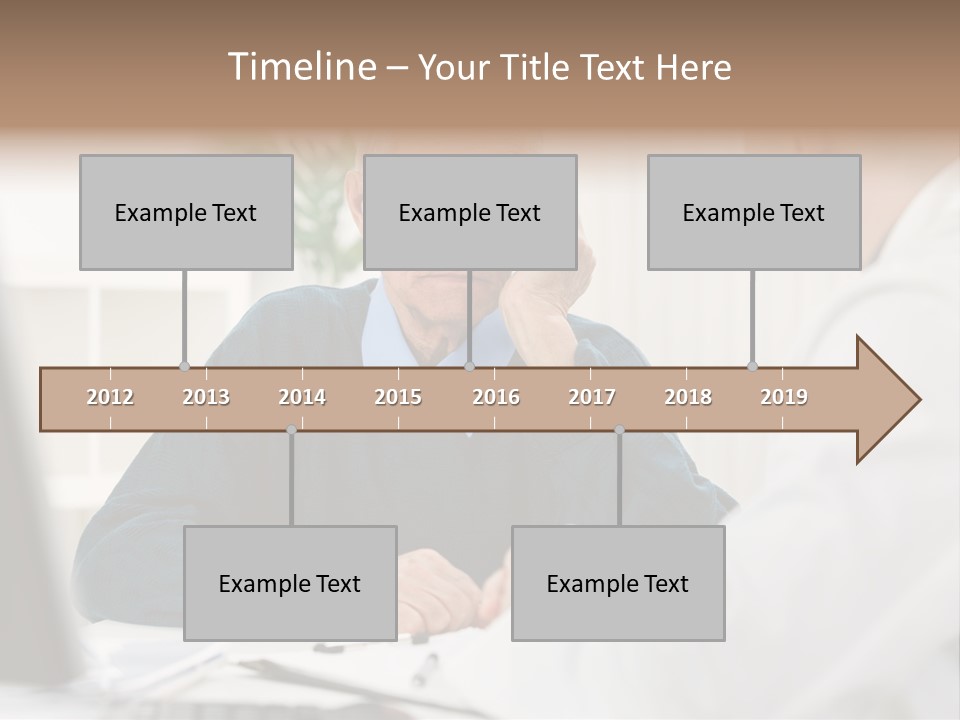 Timeline – Your Title Text Here

Example Text

Example Text

Example Text

2012 2013 2014 2015 2016 2017 2018 2019

Example Text

Example Text